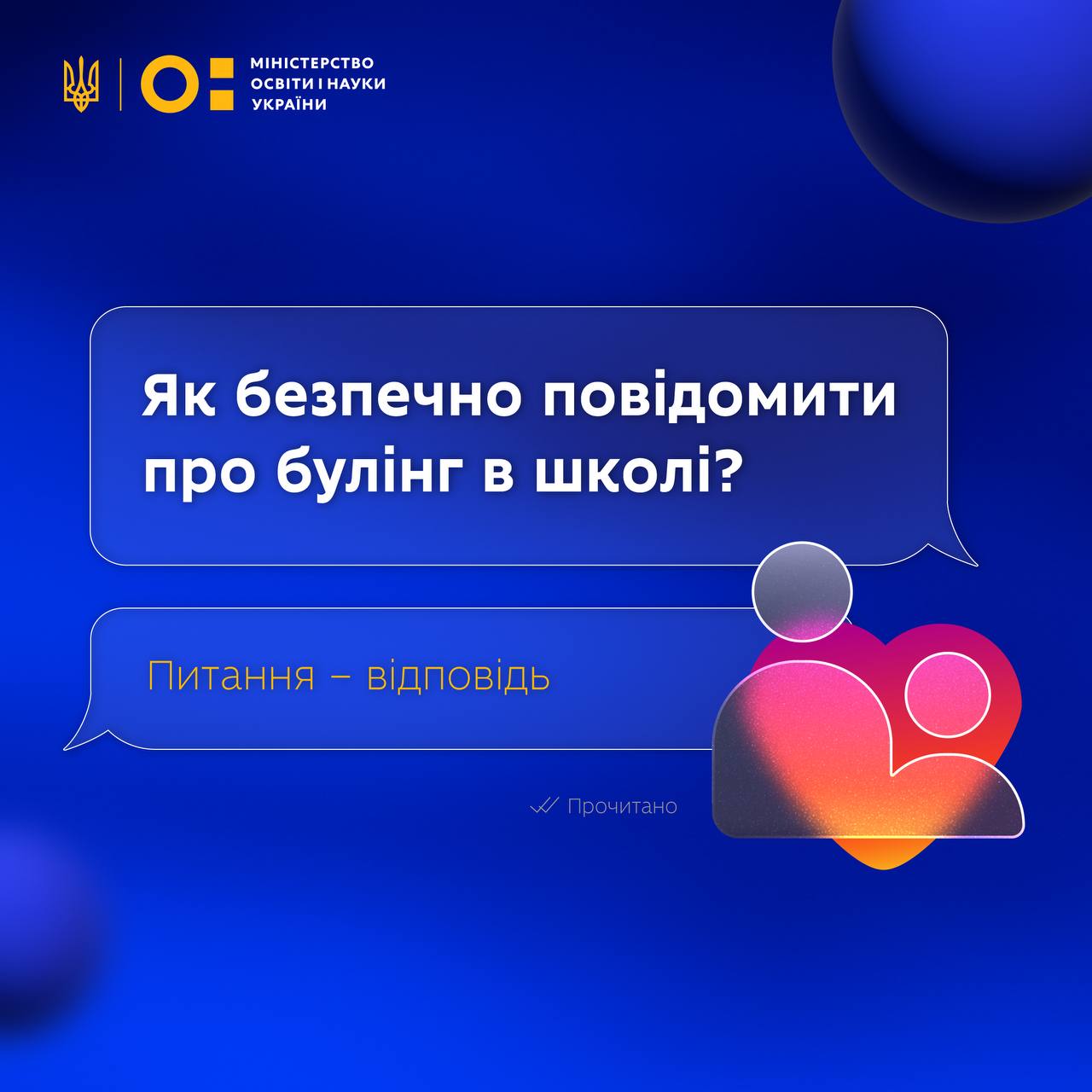 МІНІСТЕРСТВО ОСВІТИ І НАУКИ УКРАЇНИ

Як безпечно повідомити про булінг в школі?

Питання – відповідь

Прочитано